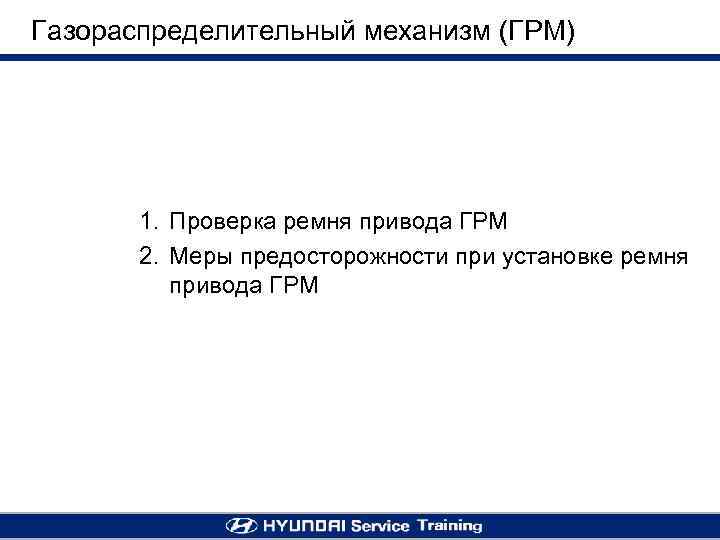 Газораспределительный механизм (ГРМ)

1. Проверка ремня привода ГРМ
2. Меры предосторожности при установке ремня привода ГРМ

HYUNDAI Service Training